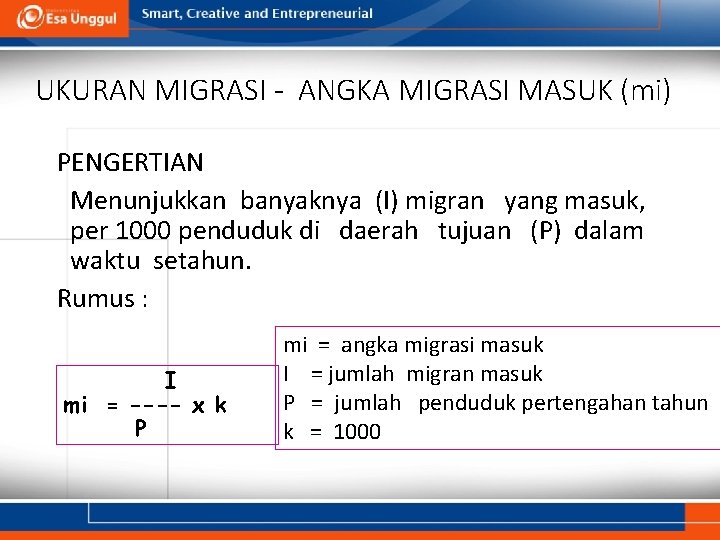 Esa Unggul
Smart, Creative and Entrepreneurial

UKURAN MIGRASI - ANGKA MIGRASI MASUK (mi)

PENGERTIAN

Menunjukkan banyaknya (I) migran yang masuk, per 1000 penduduk di daerah tujuan (P) dalam waktu setahun.

Rumus :

$mi = \frac{I}{P} \times k$

mi = angka migrasi masuk
I = jumlah migran masuk
P = jumlah penduduk pertengahan tahun
k = 1000